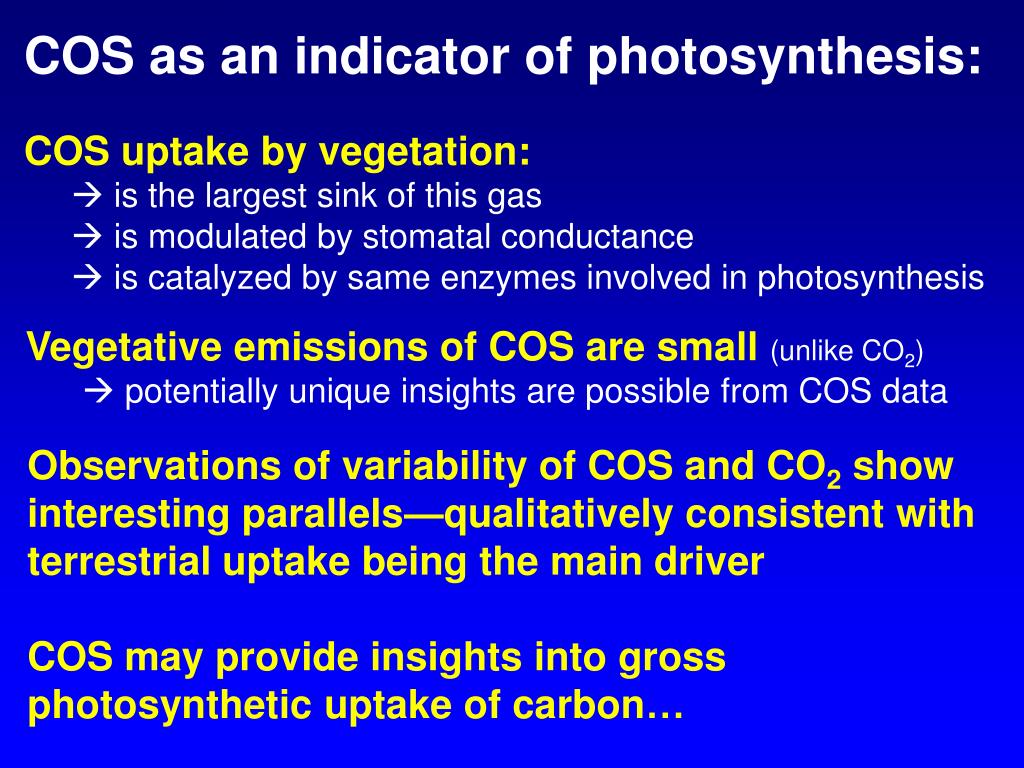 COS as an indicator of photosynthesis:

COS uptake by vegetation:
→ is the largest sink of this gas
→ is modulated by stomatal conductance
→ is catalyzed by same enzymes involved in photosynthesis

Vegetative emissions of COS are small (unlike $CO_2$)
→ potentially unique insights are possible from COS data

Observations of variability of COS and $CO_2$ show interesting parallels—qualitatively consistent with terrestrial uptake being the main driver

COS may provide insights into gross photosynthetic uptake of carbon…